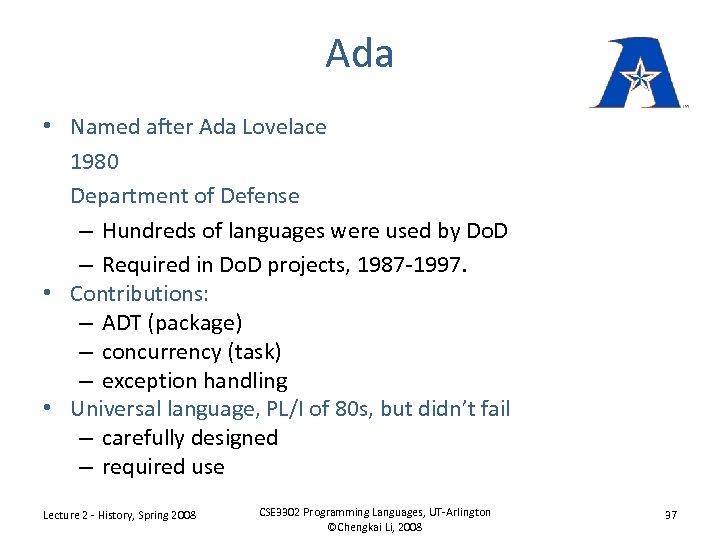 Ada

• Named after Ada Lovelace
1980
Department of Defense
– Hundreds of languages were used by DoD
– Required in DoD projects, 1987-1997.
• Contributions:
– ADT (package)
– concurrency (task)
– exception handling
• Universal language, PL/I of 80s, but didn't fail
– carefully designed
– required use

Lecture 2 - History, Spring 2008

CSE3302 Programming Languages, UT-Arlington
©Chengkai Li, 2008

37